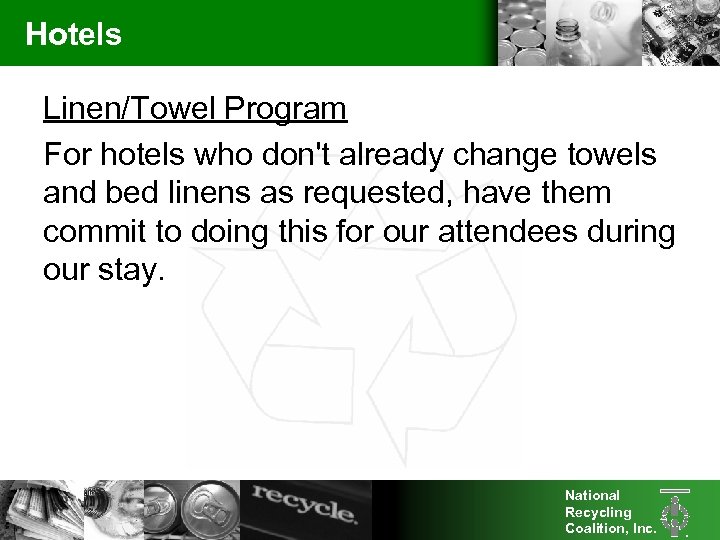 Hotels

Linen/Towel Program

For hotels who don't already change towels and bed linens as requested, have them commit to doing this for our attendees during our stay.

recycle.

National Recycling Coalition, Inc.